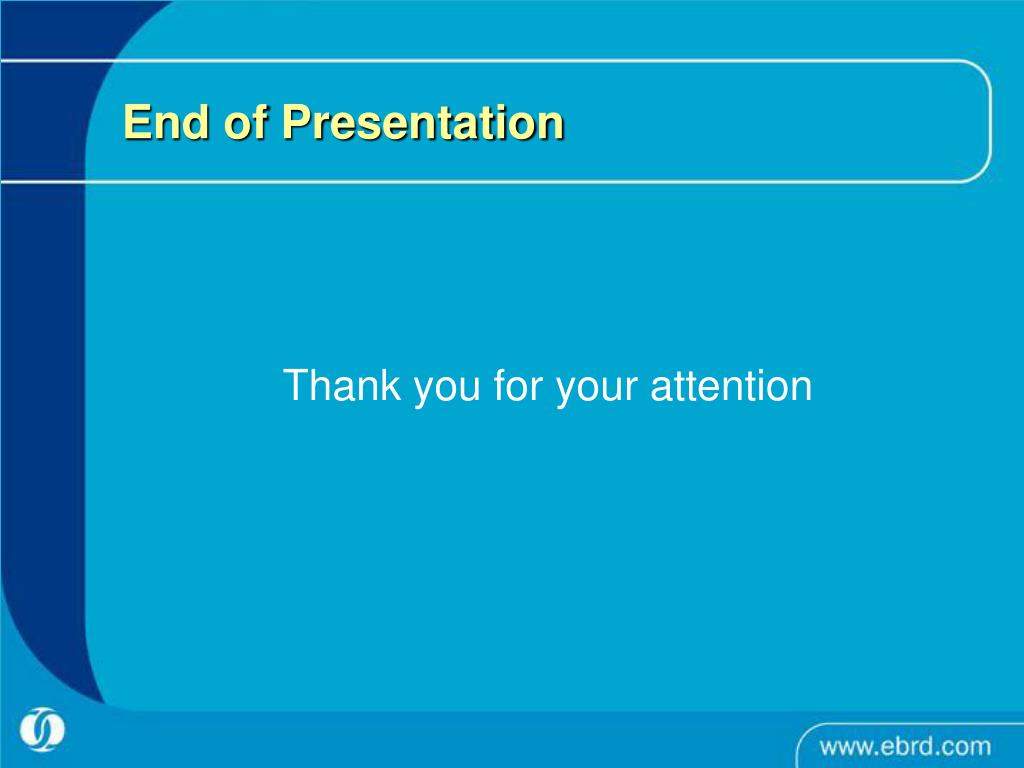 End of Presentation

Thank you for your attention

www.ebrd.com